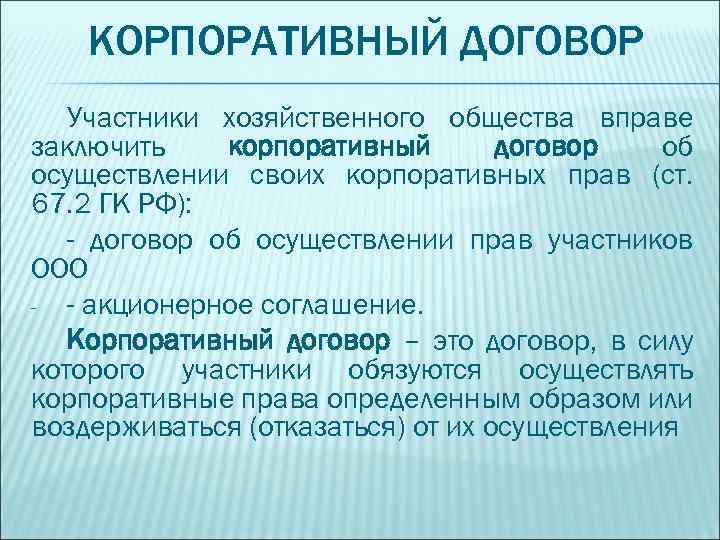 КОРПОРАТИВНЫЙ ДОГОВОР

Участники хозяйственного общества вправе заключить корпоративный договор об осуществлении своих корпоративных прав (ст. 67.2 ГК РФ):

- договор об осуществлении прав участников ООО

- - акционерное соглашение.

Корпоративный договор – это договор, в силу которого участники обязуются осуществлять корпоративные права определенным образом или воздерживаться (отказаться) от их осуществления